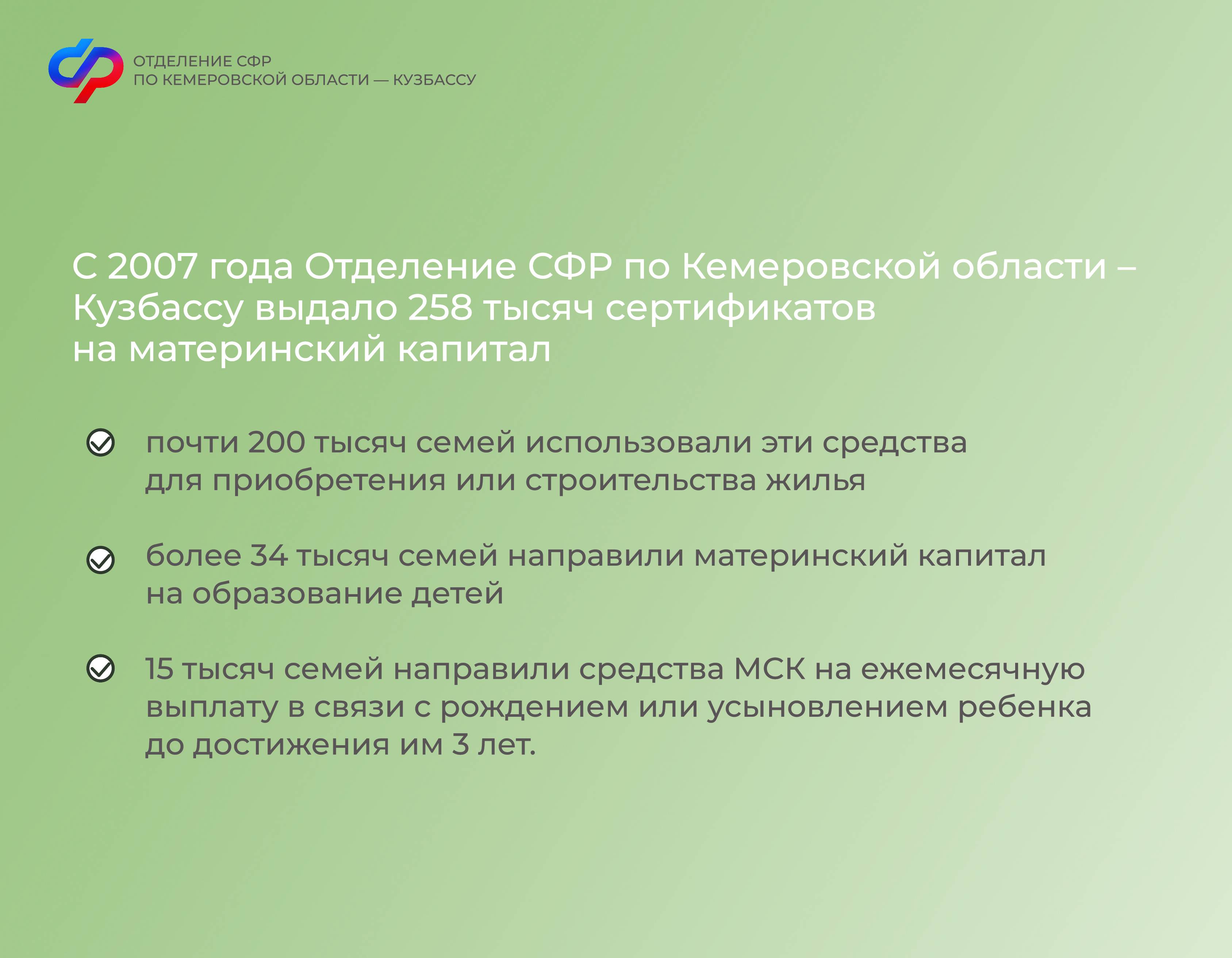 ОТДЕЛЕНИЕ СФР
ПО КЕМЕРОВСКОЙ ОБЛАСТИ — КУЗБАССУ

С 2007 года Отделение СФР по Кемеровской области – Кузбассу выдало 258 тысяч сертификатов на материнский капитал

почти 200 тысяч семей использовали эти средства для приобретения или строительства жилья

более 34 тысяч семей направили материнский капитал на образование детей

15 тысяч семей направили средства МСК на ежемесячную выплату в связи с рождением или усыновлением ребенка до достижения им 3 лет.